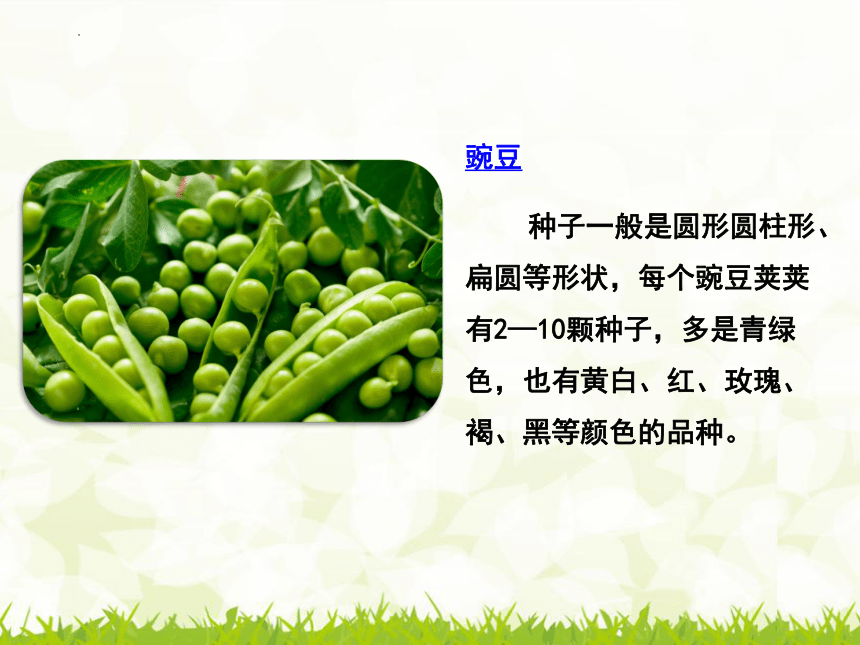 豌豆

种子一般是圆形圆柱形、扁圆等形状，每个豌豆荚荚有2—10颗种子，多是青绿色，也有黄白、红、玫瑰、褐、黑等颜色的品种。